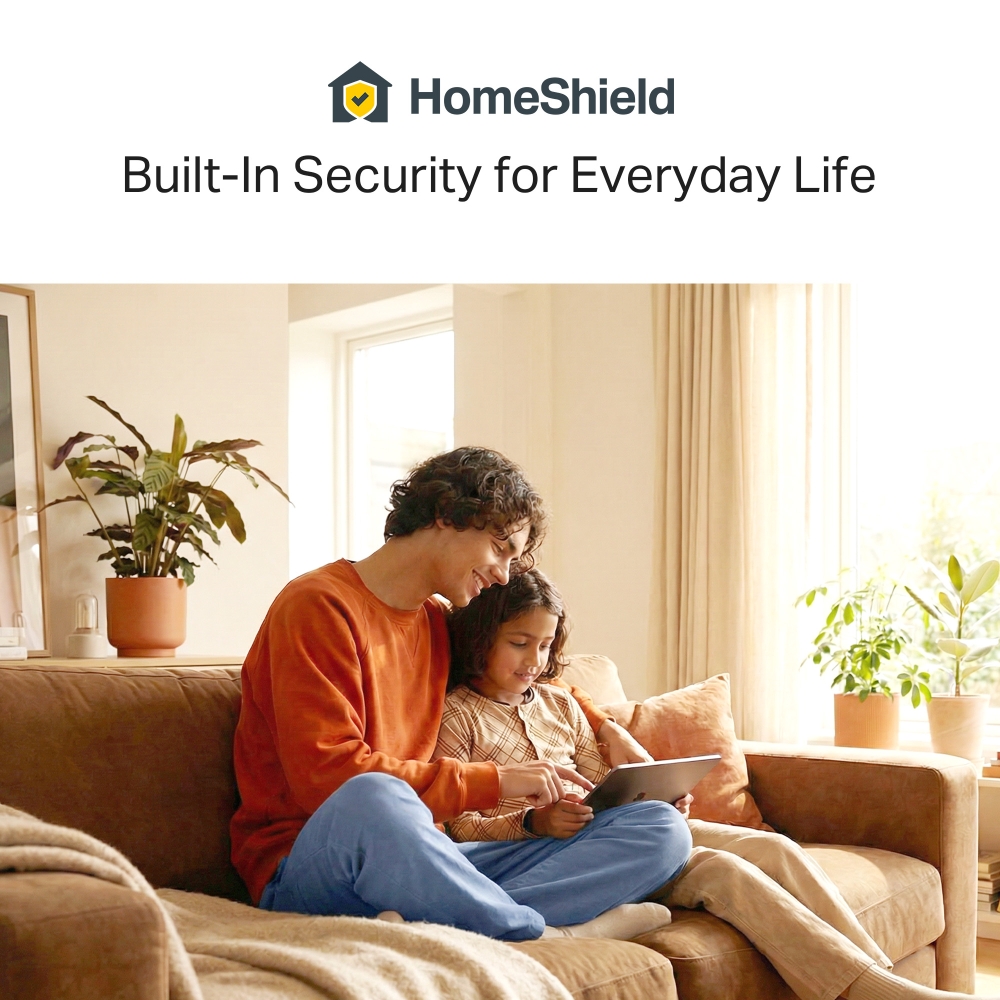 HomeShield

Built-In Security for Everyday Life